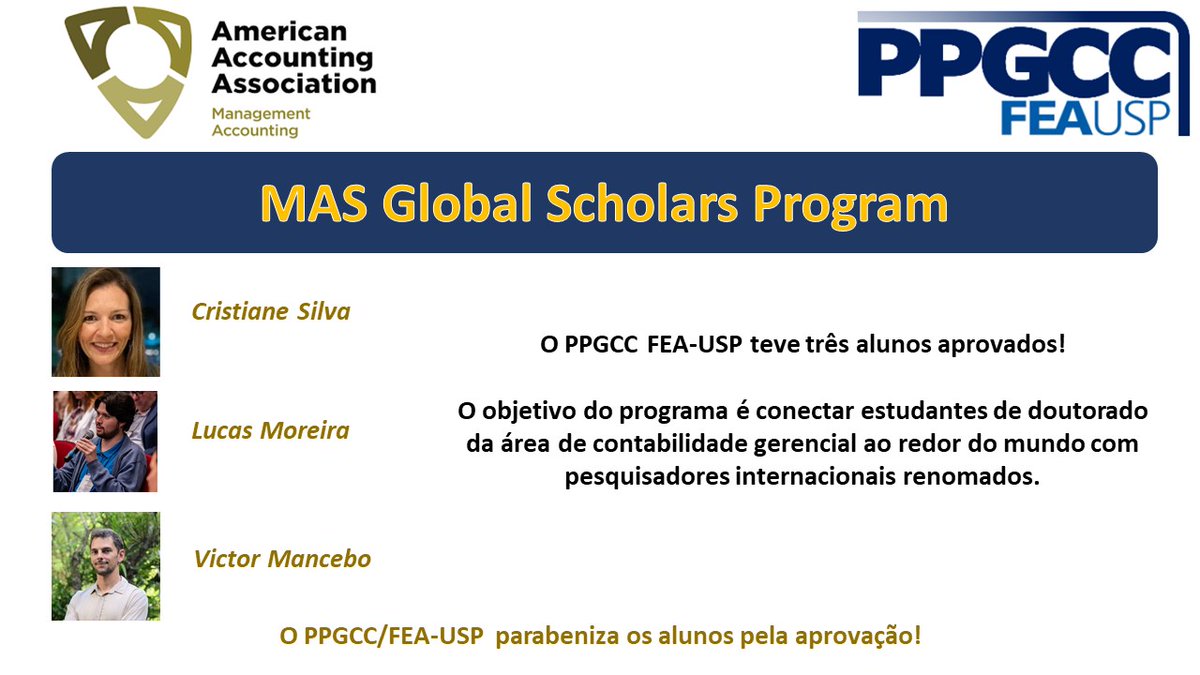 American Accounting Association
Management Accounting

PPGCC FEAUSP

MAS Global Scholars Program

Cristiane Silva

Lucas Moreira

Victor Mancebo

O PPGCC FEA-USP teve três alunos aprovados!

O objetivo do programa é conectar estudantes de doutorado da área de contabilidade gerencial ao redor do mundo com pesquisadores internacionais renomados.

O PPGCC/FEA-USP parabeniza os alunos pela aprovação!